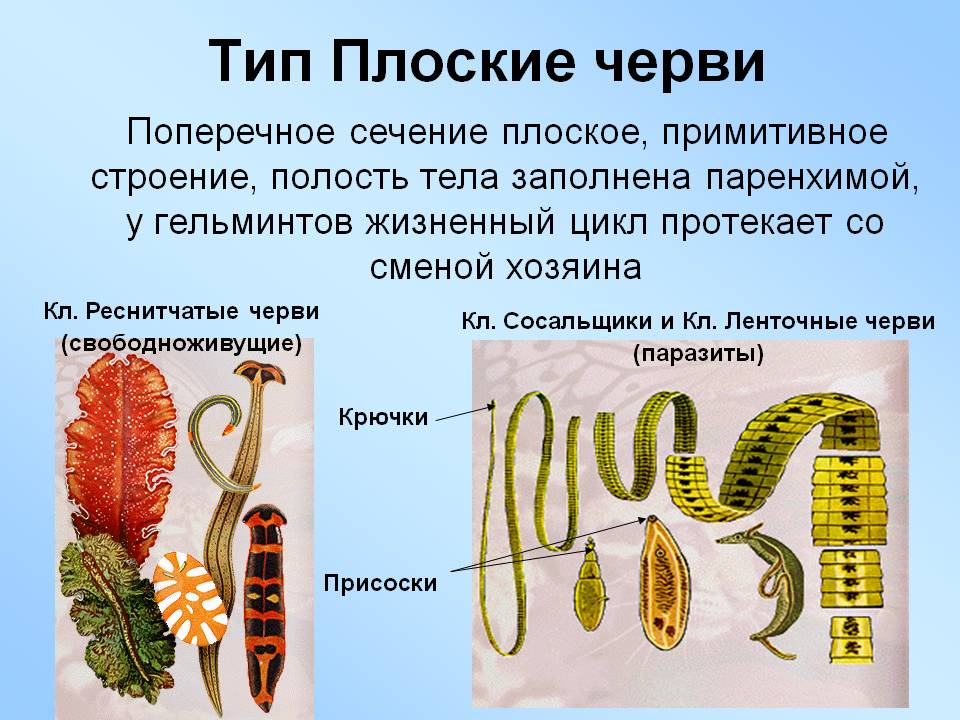 Тип Плоские черви

Поперечное сечение плоское, примитивное строение, полость тела заполнена паренхимой, у гельминтов жизненный цикл протекает со сменой хозяина

Кл. Ресничтатые черви (свободноживущие)

Кл. Сосальщики и Кл. Ленточные черви (паразиты)

Крючки

Присоски